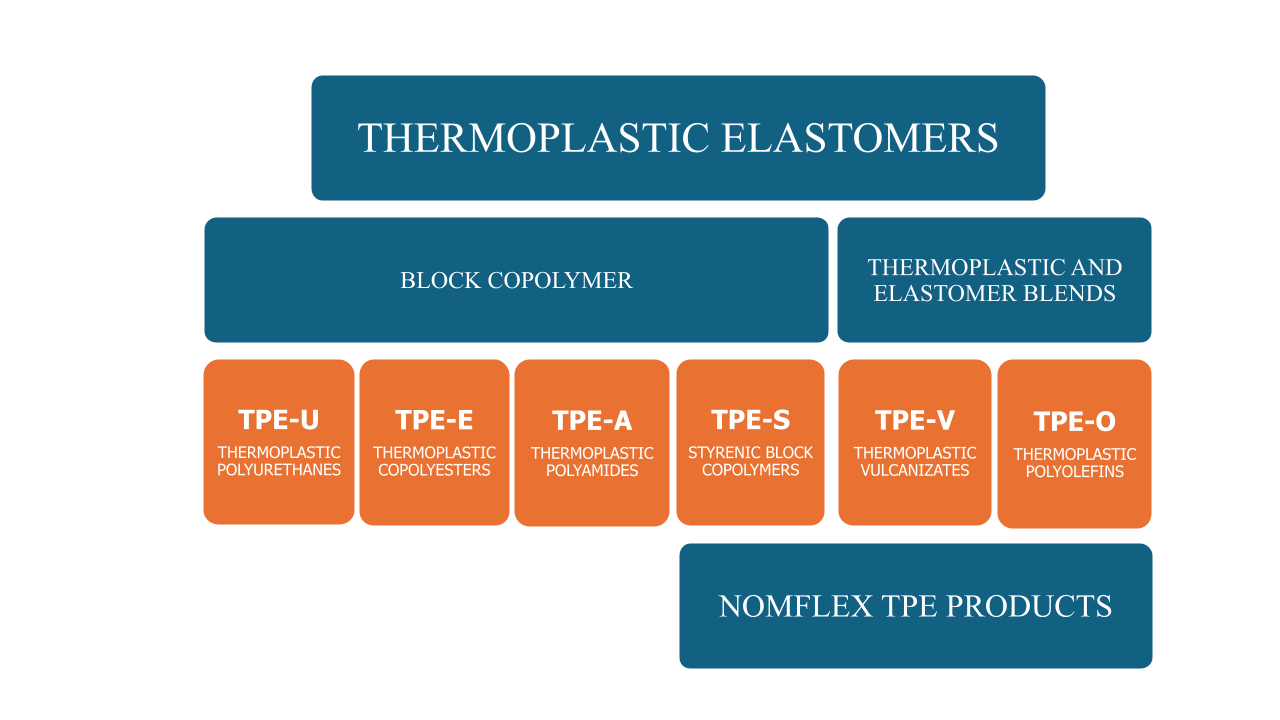 THERMOPLASTIC ELASTOMERS

BLOCK COPOLYMER

THERMOPLASTIC AND ELASTOMER BLENDS

TPE-U
THERMOPLASTIC POLYURETHANES

TPE-E
THERMOPLASTIC COPOLYESTERS

TPE-A
THERMOPLASTIC POLYAMIDES

TPE-S
STYRENIC BLOCK COPOLYMERS

TPE-V
THERMOPLASTIC VULCANIZATES

TPE-O
THERMOPLASTIC POLYOLEFINS

NOMFLEX TPE PRODUCTS